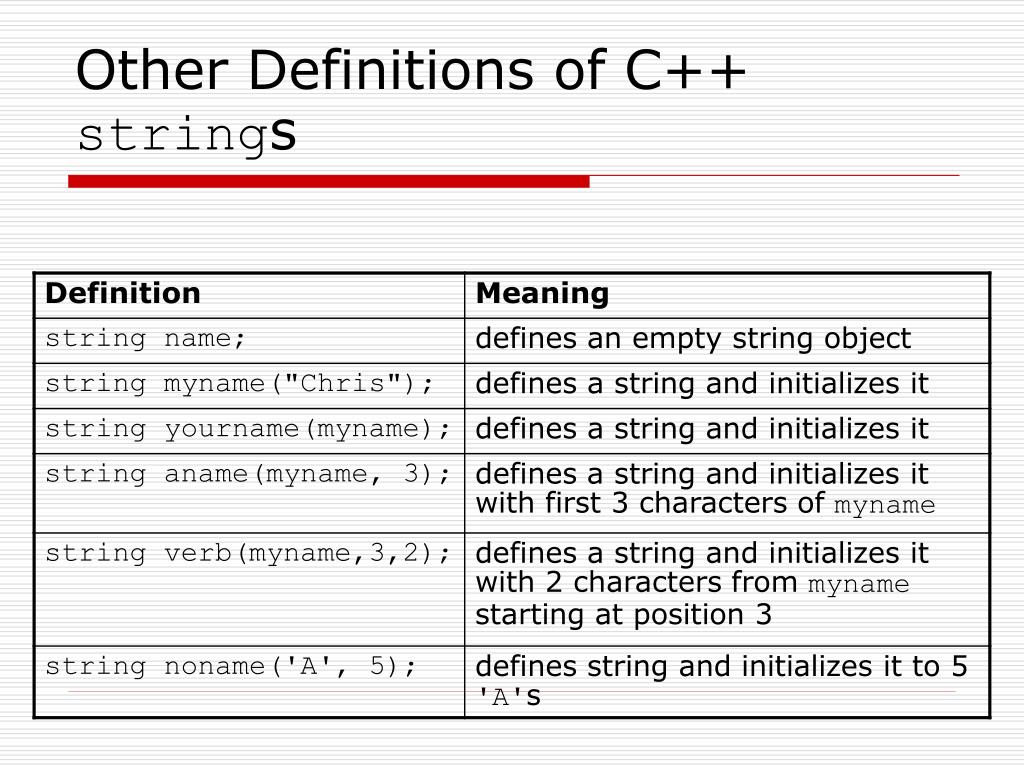 Other Definitions of C++ strings

| Definition | Meaning |
|---|---|
| string name; | defines an empty string object |
| string myname("Chris"); | defines a string and initializes it |
| string yourname(myname); | defines a string and initializes it |
| string aname(myname, 3); | defines a string and initializes it with first 3 characters of myname |
| string verb(myname,3,2); | defines a string and initializes it with 2 characters from myname starting at position 3 |
| string noname('A', 5); | defines string and initializes it to 5 'A's |